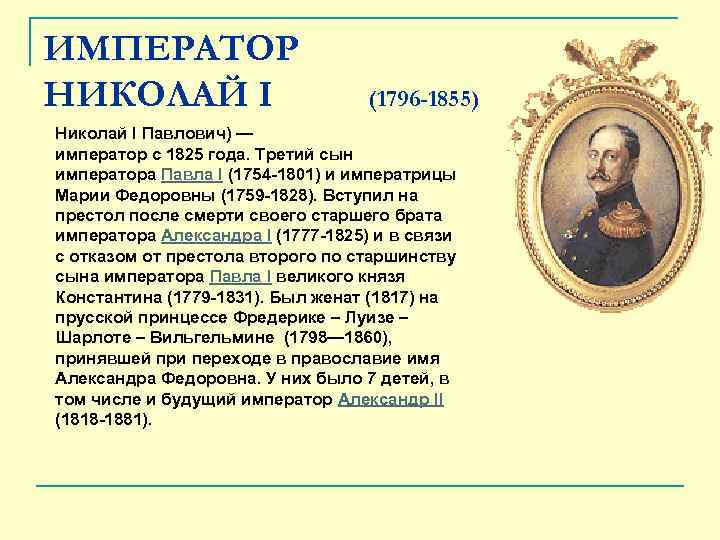 ИМПЕРАТОР НИКОЛАЙ I (1796-1855)

Николай I Павлович) — император с 1825 года. Третий сын императора Павла I (1754-1801) и императрицы Марии Федоровны (1759-1828). Вступил на престол после смерти своего старшего брата императора Александра I (1777-1825) и в связи с отказом от престола второго по старшинству сына императора Павла I великого князя Константина (1779-1831). Был женат (1817) на прусской принцессе Фредерике – Луизе – Шарлоте – Вильгельмине (1798—1860), принявшей при переходе в православие имя Александра Федоровна. У них было 7 детей, в том числе и будущий император Александр II (1818-1881).